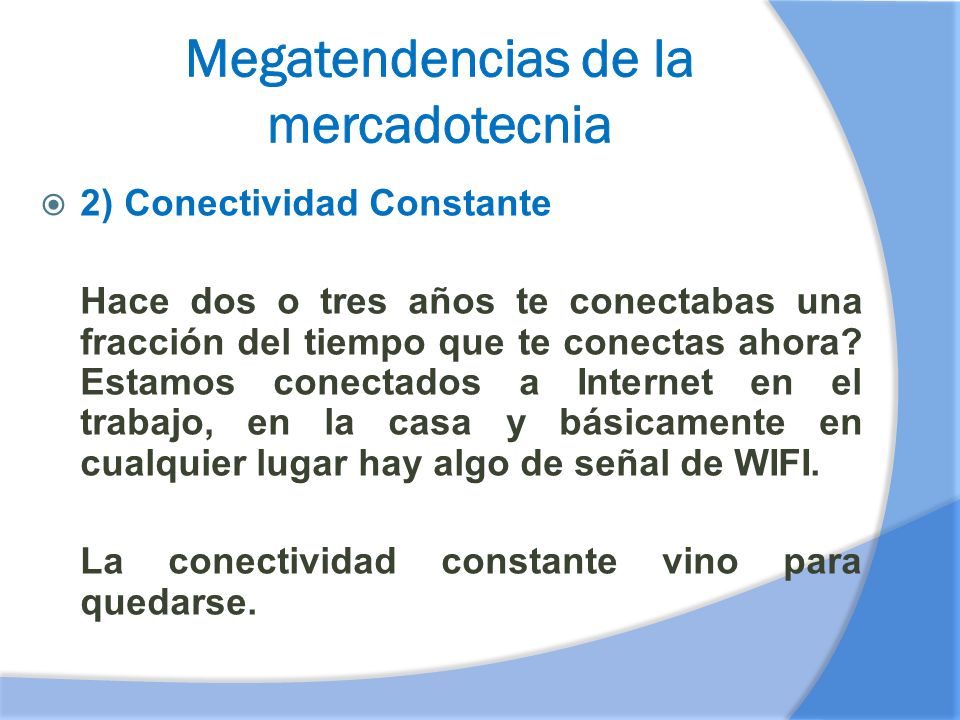 Megatendencias de la mercadotecnia

2) Conectividad Constante

Hace dos o tres años te conectabas una fracción del tiempo que te conectas ahora? Estamos conectados a Internet en el trabajo, en la casa y básicamente en cualquier lugar hay algo de señal de WIFI.

La conectividad constante vino para quedarse.